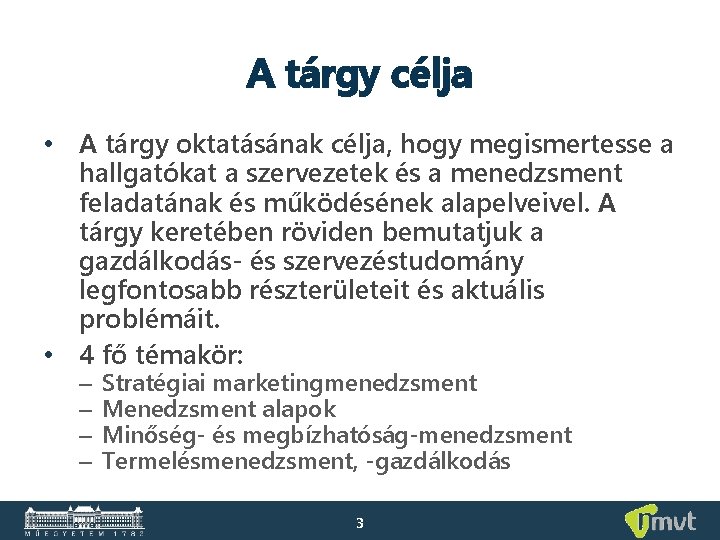 A tárgy célja

• A tárgy oktatásának célja, hogy megismertesse a hallgatókat a szervezetek és a menedzsment feladatának és működésének alapelveivel. A tárgy keretében röviden bemutatjuk a gazdálkodás- és szervezéstudomány legfontosabb részterületeit és aktuális problémáit.

• 4 fő témakör:
– Stratégiai marketingmenedzsment
– Menedzsment alapok
– Minőség- és megbízhatóság-menedzsment
– Termelésmenedzsment, -gazdálkodás

MŰEGYETEM 1782

3

mvt